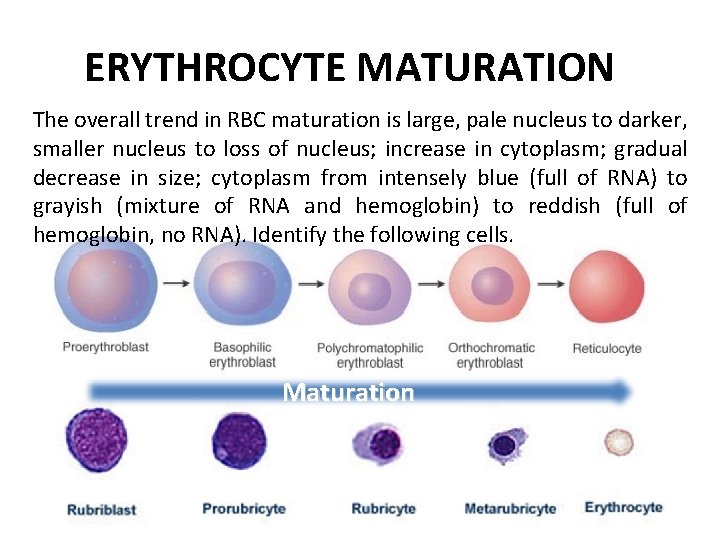 ERYTHROCYTE MATURATION

The overall trend in RBC maturation is large, pale nucleus to darker, smaller nucleus to loss of nucleus; increase in cytoplasm; gradual decrease in size; cytoplasm from intensely blue (full of RNA) to grayish (mixture of RNA and hemoglobin) to reddish (full of hemoglobin, no RNA). Identify the following cells.

Proerythroblast

Basophilic erythroblast

Polychromatophilic erythroblast

Orthochromatic erythroblast

Reticulocyte

Maturation

Rubriblast

Prorubricyte

Rubricyte

Metarubricyte

Erythrocyte